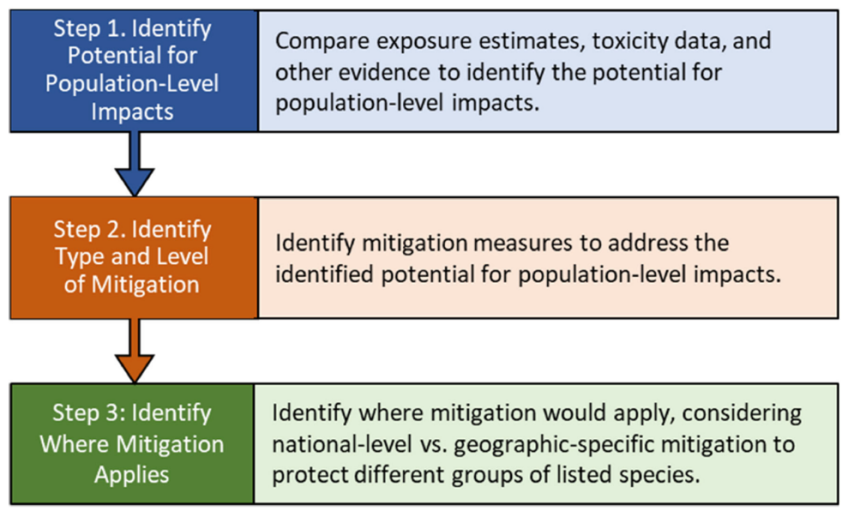 Step 1. Identify Potential for Population-Level Impacts

Compare exposure estimates, toxicity data, and other evidence to identify the potential for population-level impacts.

Step 2. Identify Type and Level of Mitigation

Identify mitigation measures to address the identified potential for population-level impacts.

Step 3: Identify Where Mitigation Applies

Identify where mitigation would apply, considering national-level vs. geographic-specific mitigation to protect different groups of listed species.